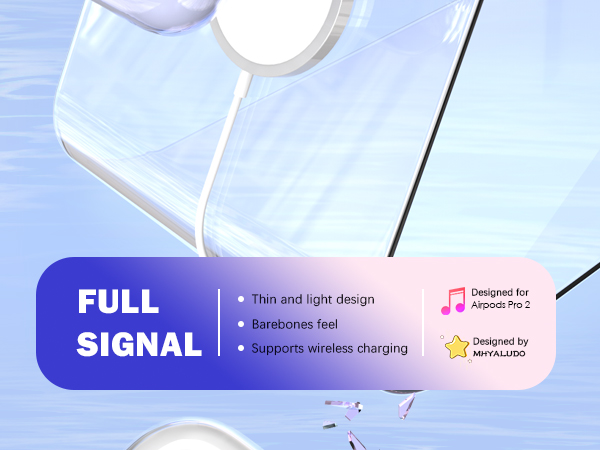 FULL SIGNAL

• Thin and light design
• Barebones feel
• Supports wireless charging

Designed for Airpods Pro 2

Designed by MHYALUDO